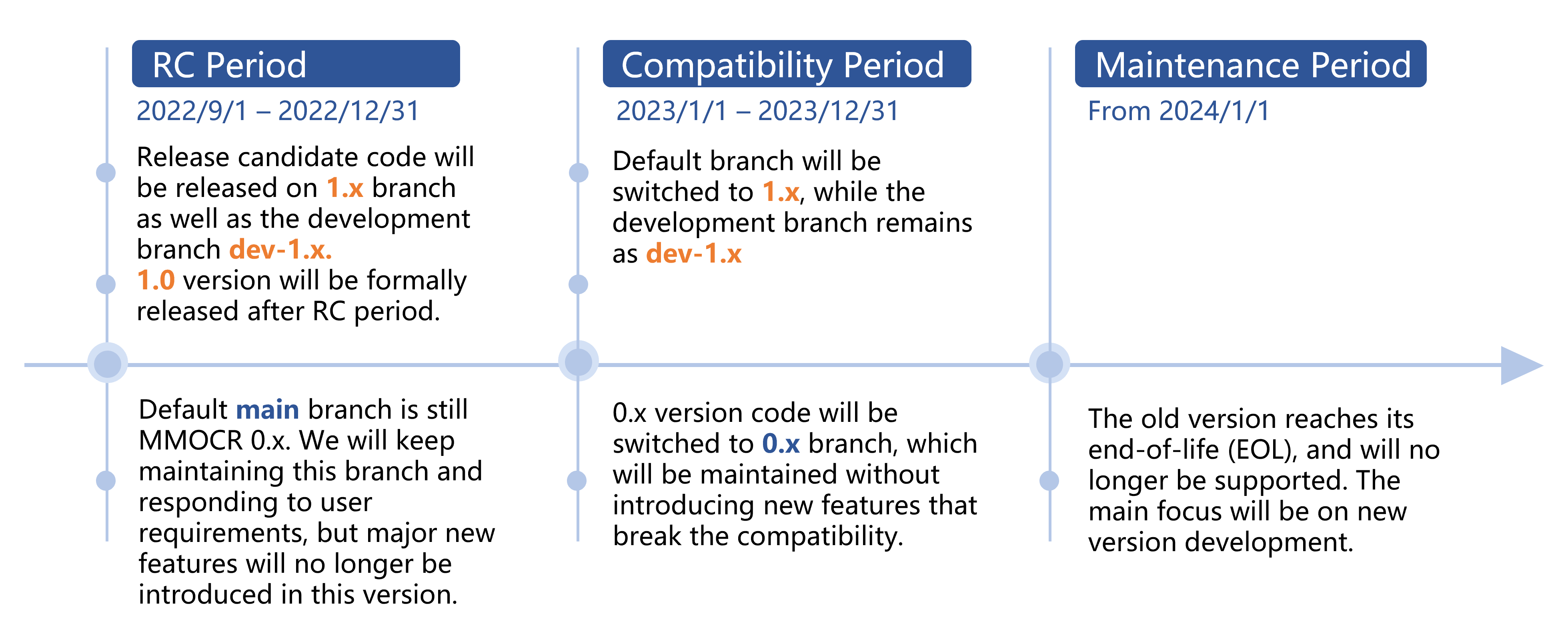 RC Period

2022/9/1 – 2022/12/31

Release candidate code will be released on 1.x branch as well as the development branch dev-1.x.
1.0 version will be formally released after RC period.

Default main branch is still MMOCR 0.x. We will keep maintaining this branch and responding to user requirements, but major new features will no longer be introduced in this version.

Compatibility Period

2023/1/1 – 2023/12/31

Default branch will be switched to 1.x, while the development branch remains as dev-1.x

0.x version code will be switched to 0.x branch, which will be maintained without introducing new features that break the compatibility.

Maintenance Period

From 2024/1/1

The old version reaches its end-of-life (EOL), and will no longer be supported. The main focus will be on new version development.